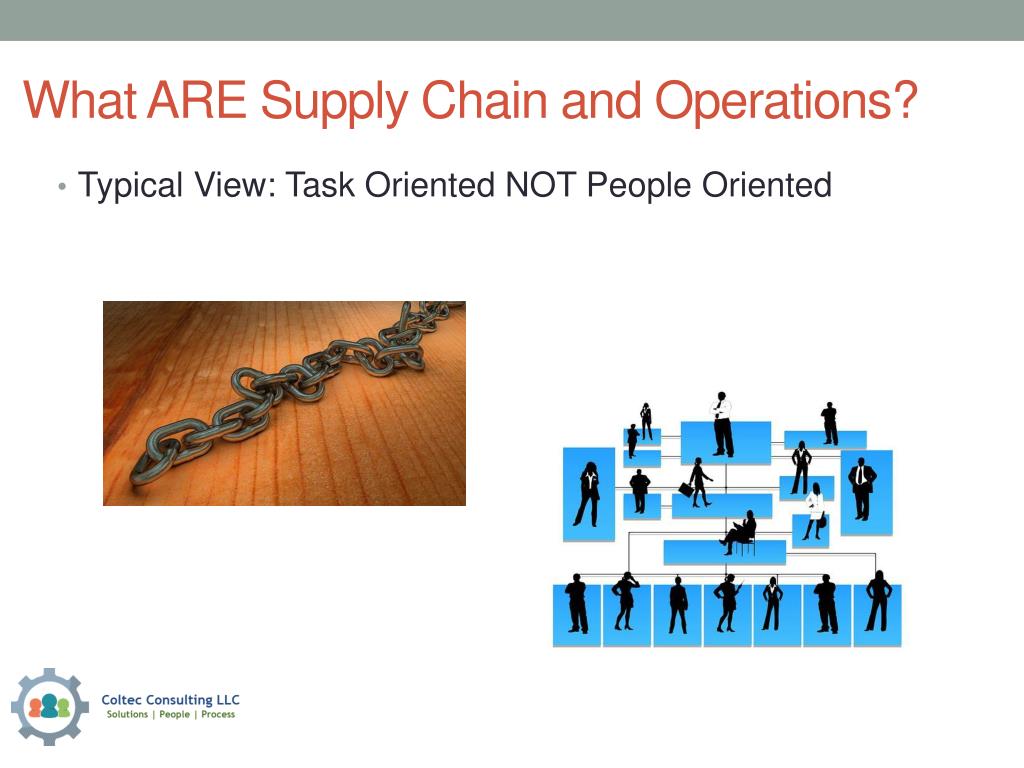 What ARE Supply Chain and Operations?

• Typical View: Task Oriented NOT People Oriented

Coltec Consulting LLC
Solutions | People | Process